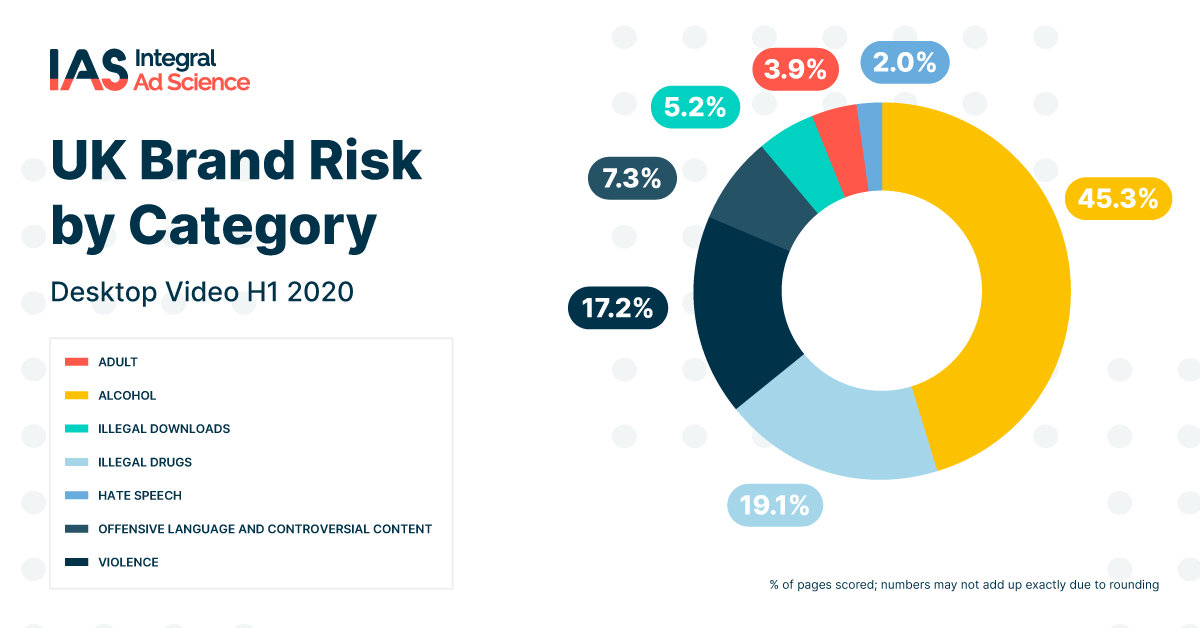 IAS Integral Ad Science

UK Brand Risk by Category

Desktop Video H1 2020

ADULT
ALCOHOL
ILLEGAL DOWNLOADS
ILLEGAL DRUGS
HATE SPEECH
OFFENSIVE LANGUAGE AND CONTROVERSIAL CONTENT
VIOLENCE

3.9%
2.0%
5.2%
7.3%
45.3%
17.2%
19.1%

% of pages scored; numbers may not add up exactly due to rounding